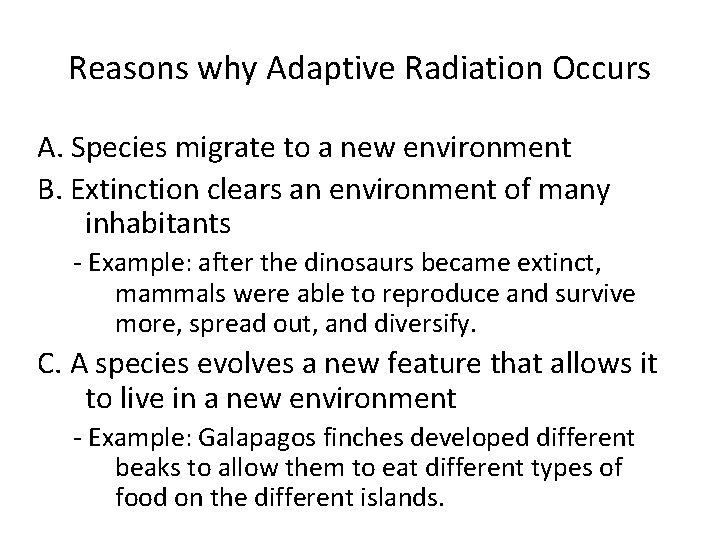 Reasons why Adaptive Radiation Occurs

A. Species migrate to a new environment

B. Extinction clears an environment of many inhabitants

- Example: after the dinosaurs became extinct, mammals were able to reproduce and survive more, spread out, and diversify.

C. A species evolves a new feature that allows it to live in a new environment

- Example: Galapagos finches developed different beaks to allow them to eat different types of food on the different islands.